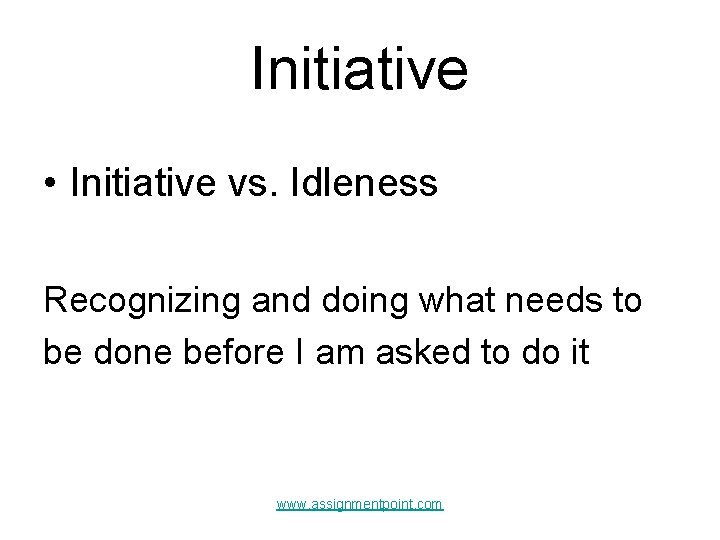 Initiative

• Initiative vs. Idleness

Recognizing and doing what needs to be done before I am asked to do it

www.assignmentpoint.com